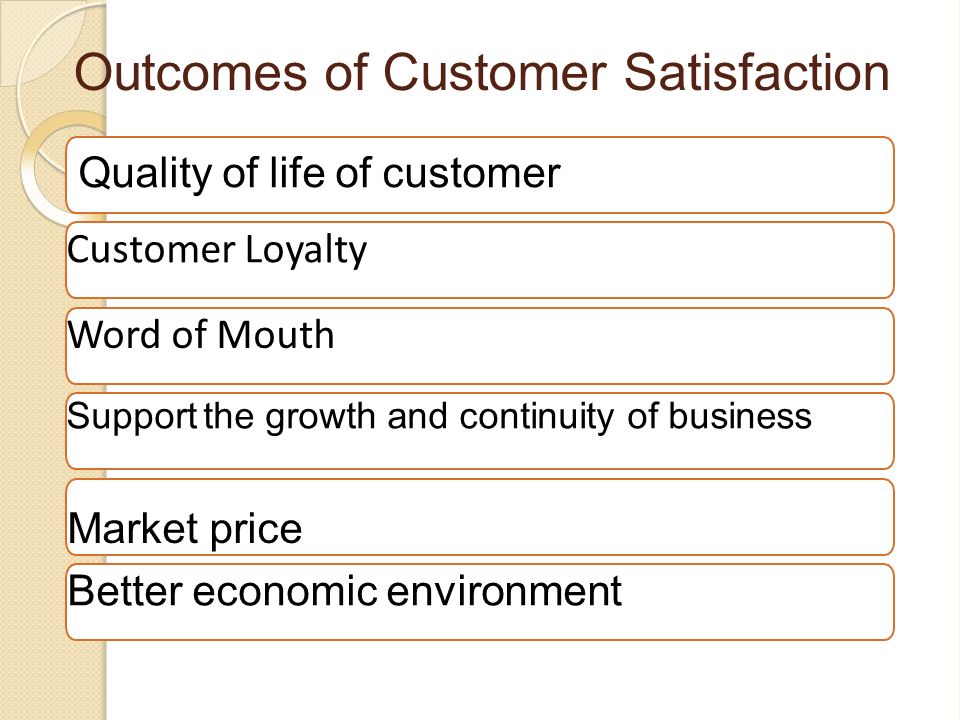 Outcomes of Customer Satisfaction

Quality of life of customer

Customer Loyalty

Word of Mouth

Support the growth and continuity of business

Market price

Better economic environment